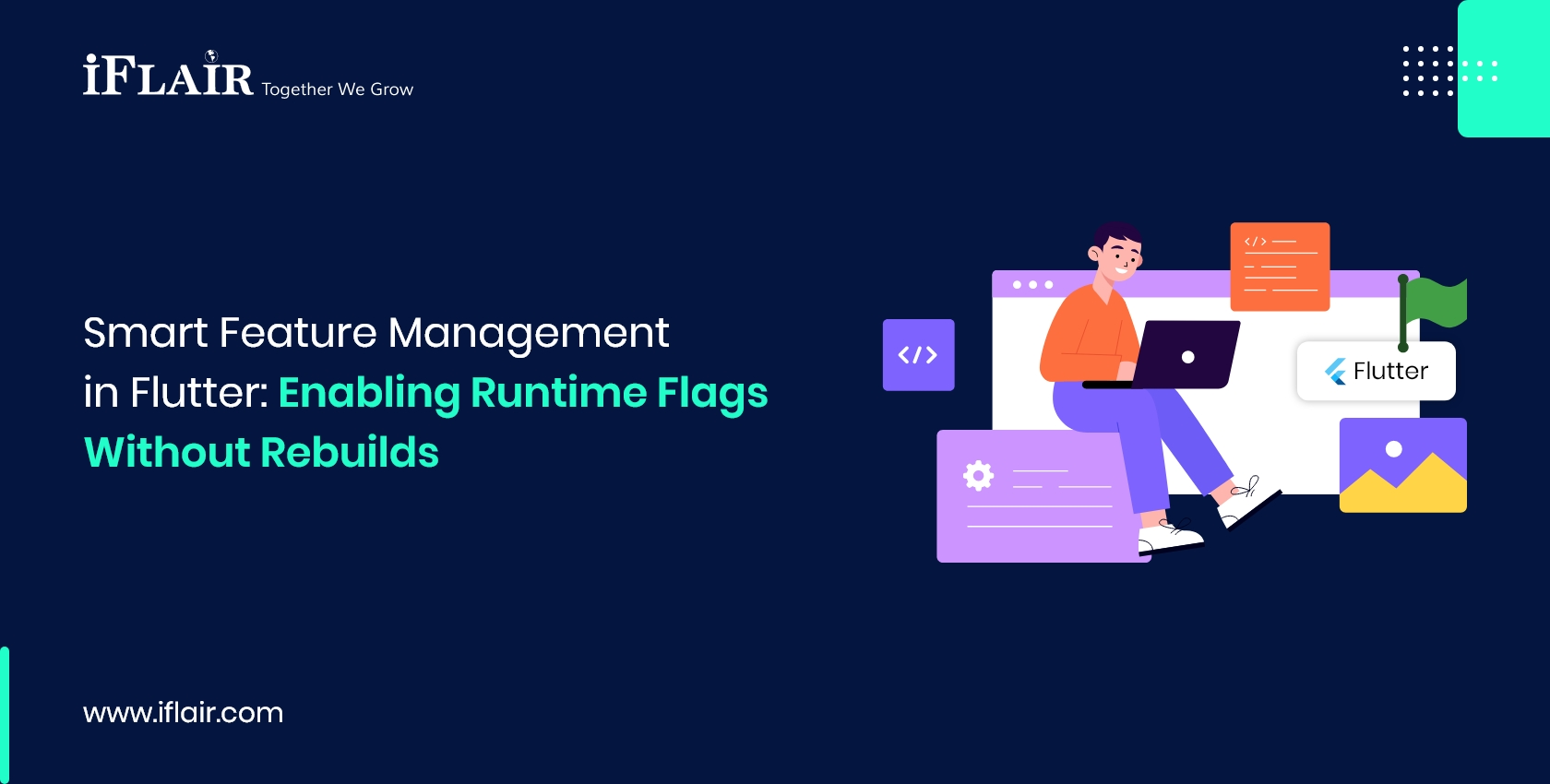 iFLAIR Together We Grow

Smart Feature Management in Flutter: Enabling Runtime Flags Without Rebuilds

</>

</>

Flutter

www.iflair.com